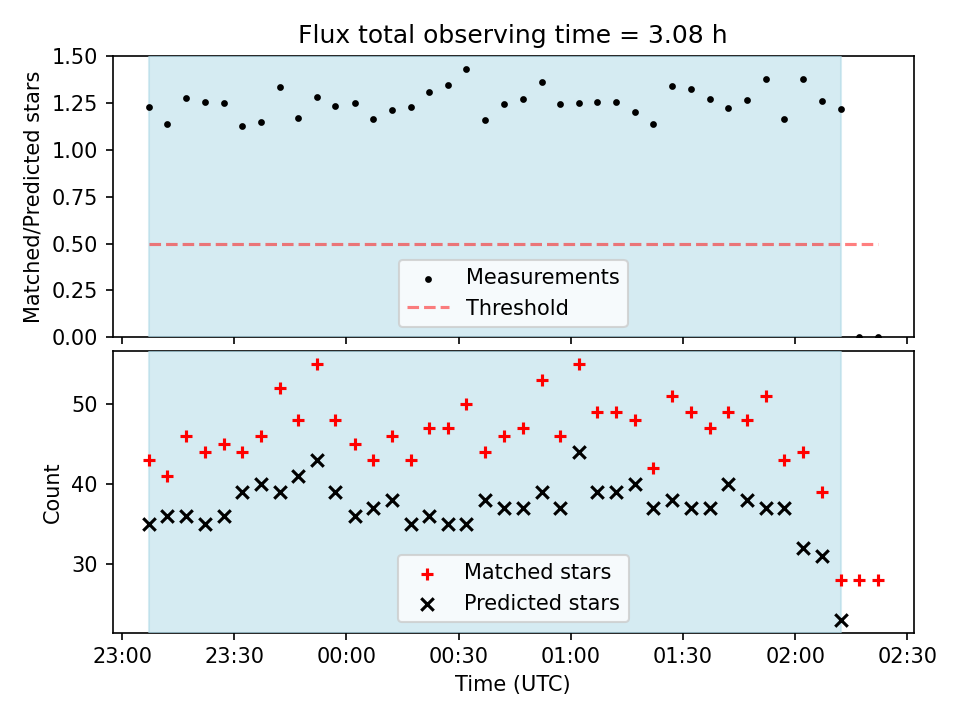 Flux total observing time = 3.08 h

Matched/Predicted stars

1.50
1.25
1.00
0.75
0.50
0.25
0.00

Measurements
Threshold

Count

50
40
30

Matched stars
Predicted stars

23:00
23:30
00:00
00:30
01:00
01:30
02:00
02:30

Time (UTC)